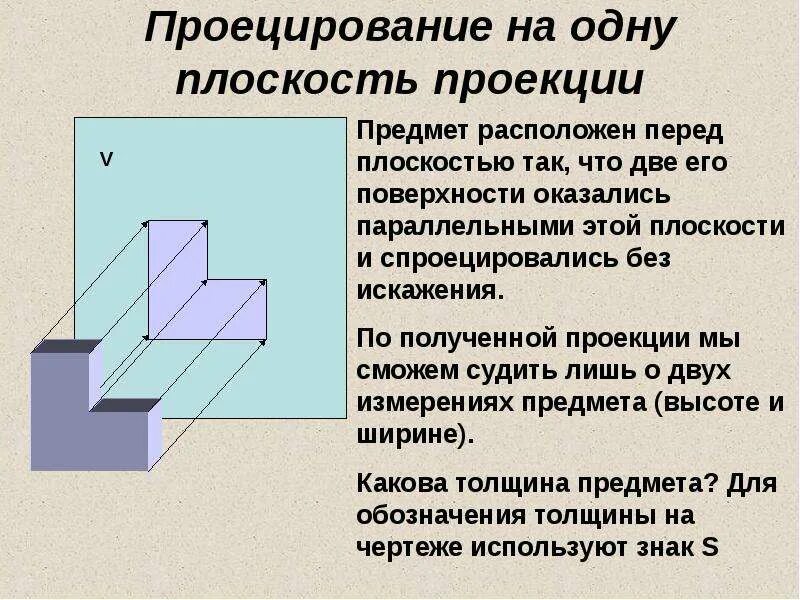 Проецирование на одну плоскость проекции

V

Предмет расположен перед плоскостью так, что две его поверхности оказались параллельными этой плоскости и спроецировались без искажения.

По полученной проекции мы сможем судить лишь о двух измерениях предмета (высоте и ширине).

Какова толщина предмета? Для обозначения толщины на чертеже используют знак S